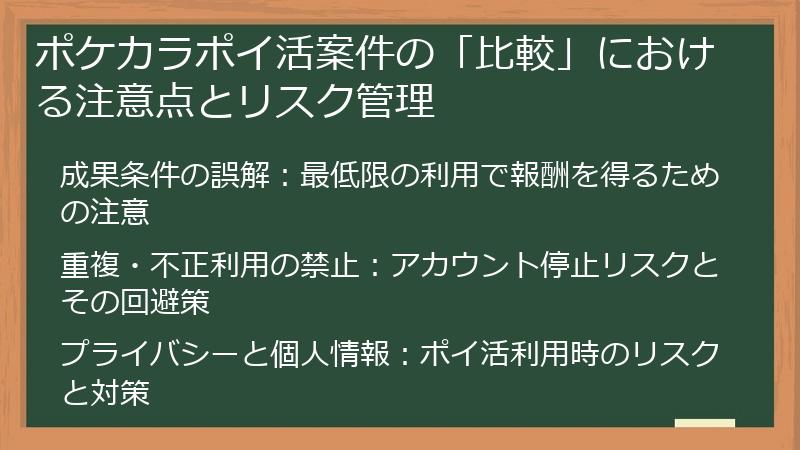 ポケカラポイ活案件の「比較」における注意点とリスク管理

成果条件の誤解：最低限の利用で報酬を得るための注意

重複・不正利用の禁止：アカウント停止リスクとその回避策

プライバシーと個人情報：ポイ活利用時のリスクと対策